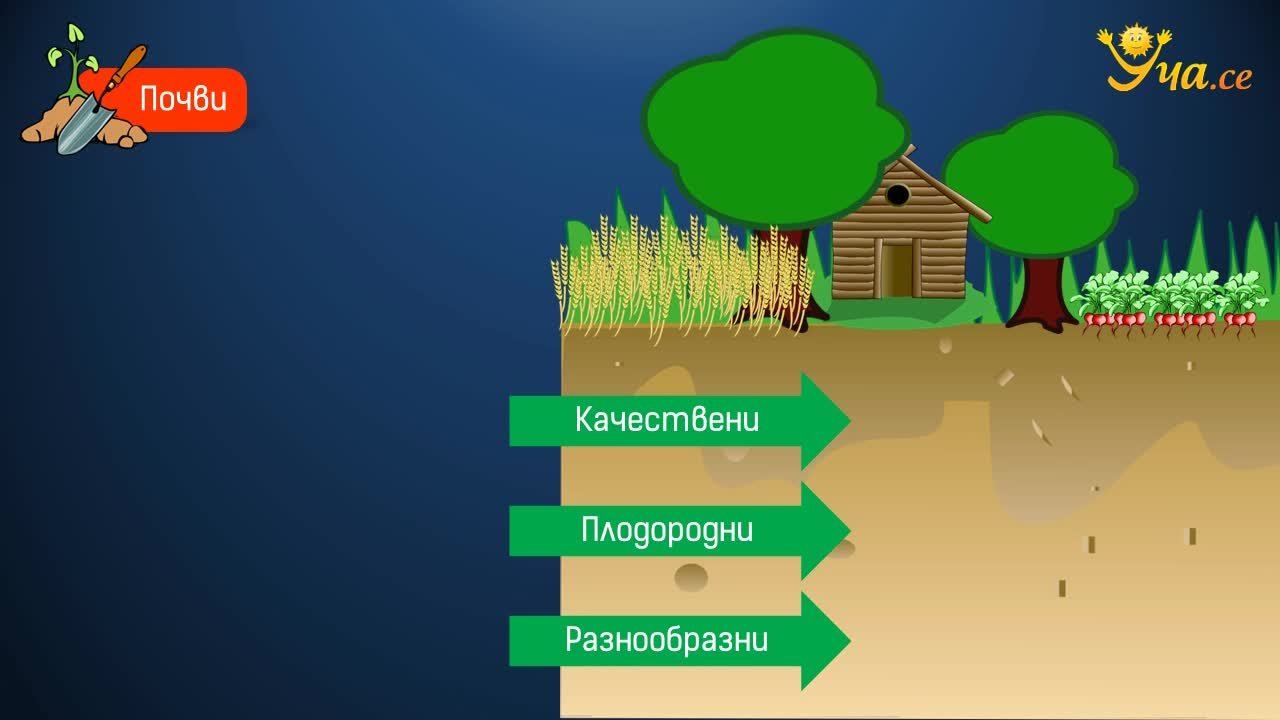 Почви

Уча.се

Качествени

Плодородни

Разнообразни